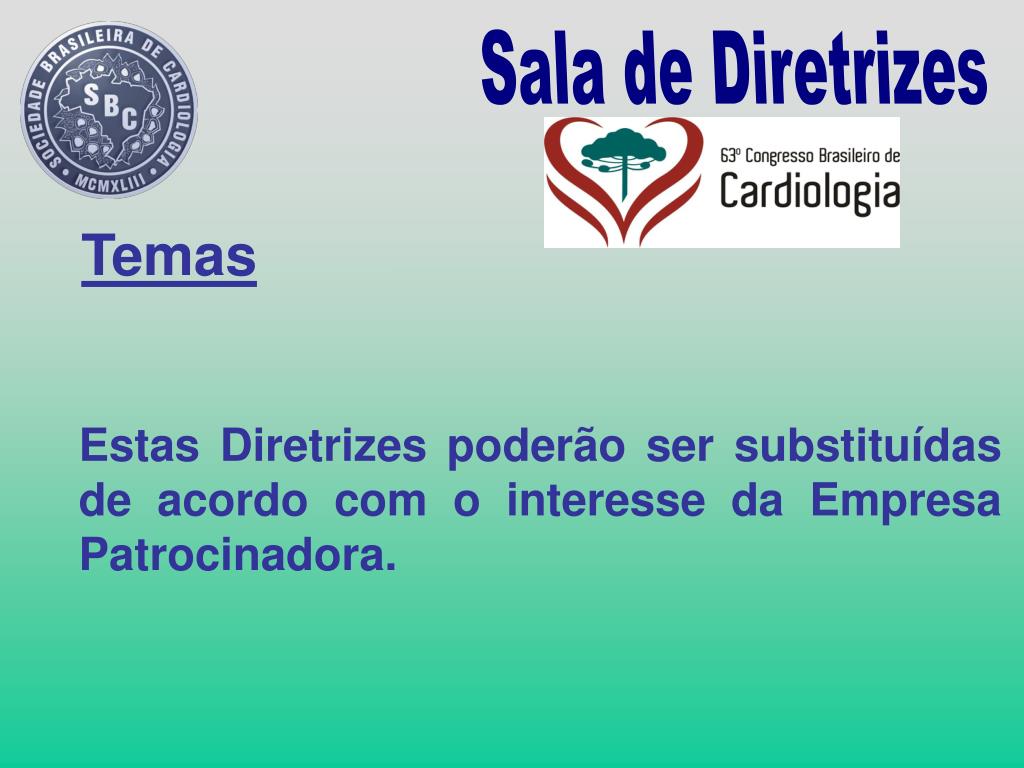 SOCIEDADE BRASILEIRA DE CARDIOLOGIA
SBC
MCMXLIII

Sala de Diretrizes

63º Congresso Brasileiro de
Cardiologia

Temas

Estas Diretrizes poderão ser substituídas de acordo com o interesse da Empresa Patrocinadora.